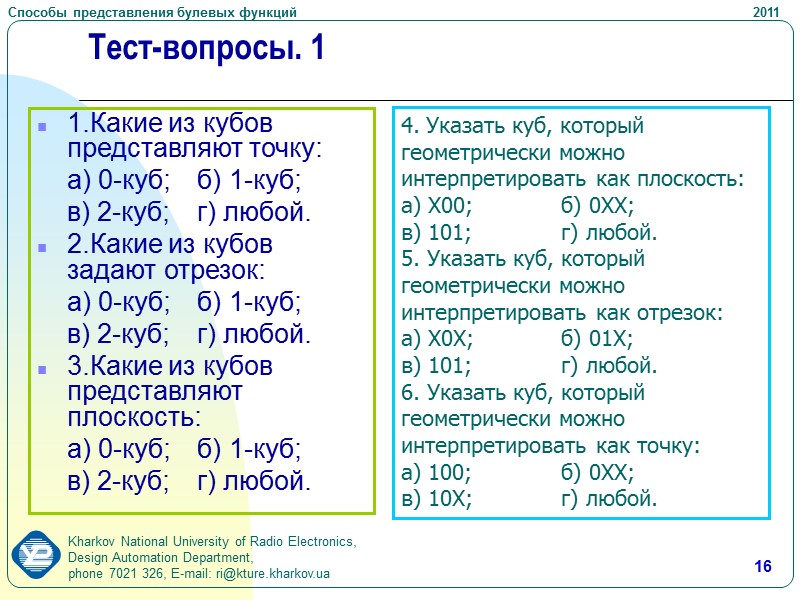 Способы представления булевых функций

2011

Тест-вопросы. 1

1.Какие из кубов представляют точку:
а) 0-куб; б) 1-куб;
в) 2-куб; г) любой.

2.Какие из кубов задают отрезок:
а) 0-куб; б) 1-куб;
в) 2-куб; г) любой.

3.Какие из кубов представляют плоскость:
а) 0-куб; б) 1-куб;
в) 2-куб; г) любой.

4. Указать куб, который геометрически можно интерпретировать как плоскость:
а) X00; б) 0XX;
в) 101; г) любой.
5. Указать куб, который геометрически можно интерпретировать как отрезок:
а) X0X; б) 01X;
в) 101; г) любой.
6. Указать куб, который геометрически можно интерпретировать как точку:
а) 100; б) 0XX;
в) 10X; г) любой.

Kharkov National University of Radio Electronics,
Design Automation Department,
phone 7021 326, E-mail: ri@kture.kharkov.ua

16